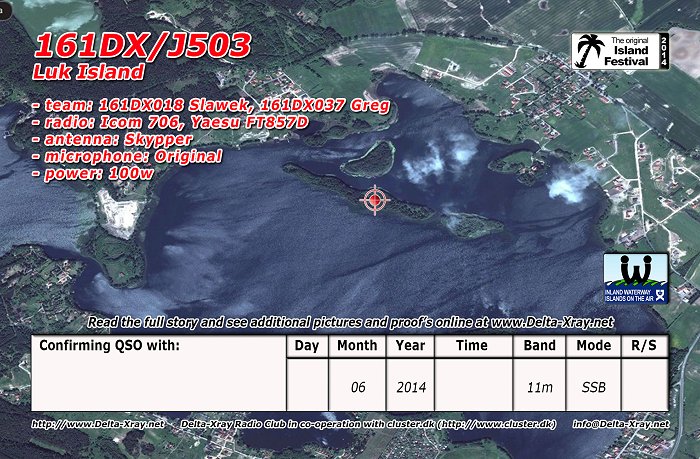 161DX/J503
Luk Island

The original
Island
Festival
2014

- team: 161DX018 Slawek, 161DX037 Greg
- radio: Icom 706, Yaesu FT857D
- antenna: Skypper
- microphone: Original
- power: 100w

INLAND WATERWAY ISLANDS ON THE AIR

Read the full story and see additional pictures and proof's online at www.Delta-Xray.net

| Confirming QSO with: | Day | Month | Year | Time | Band | Mode | R/S |
|---|---|---|---|---|---|---|---|
| | | 06 | 2014 | | 11m | SSB | |

http://www.Delta-Xray.net Delta-Xray Radio Club in co-operation with cluster.dk (http://www.cluster.dk) info@Delta-Xray.net